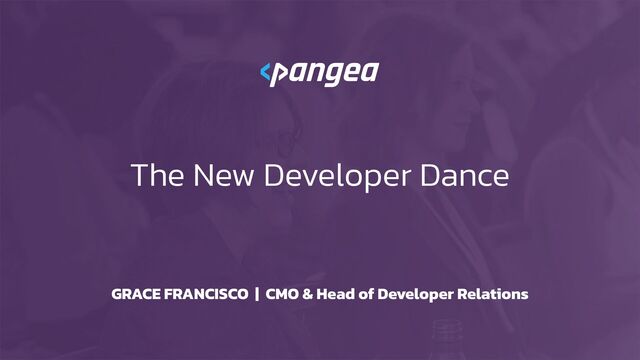 pangea

The New Developer Dance

GRACE FRANCISCO | CMO & Head of Developer Relations